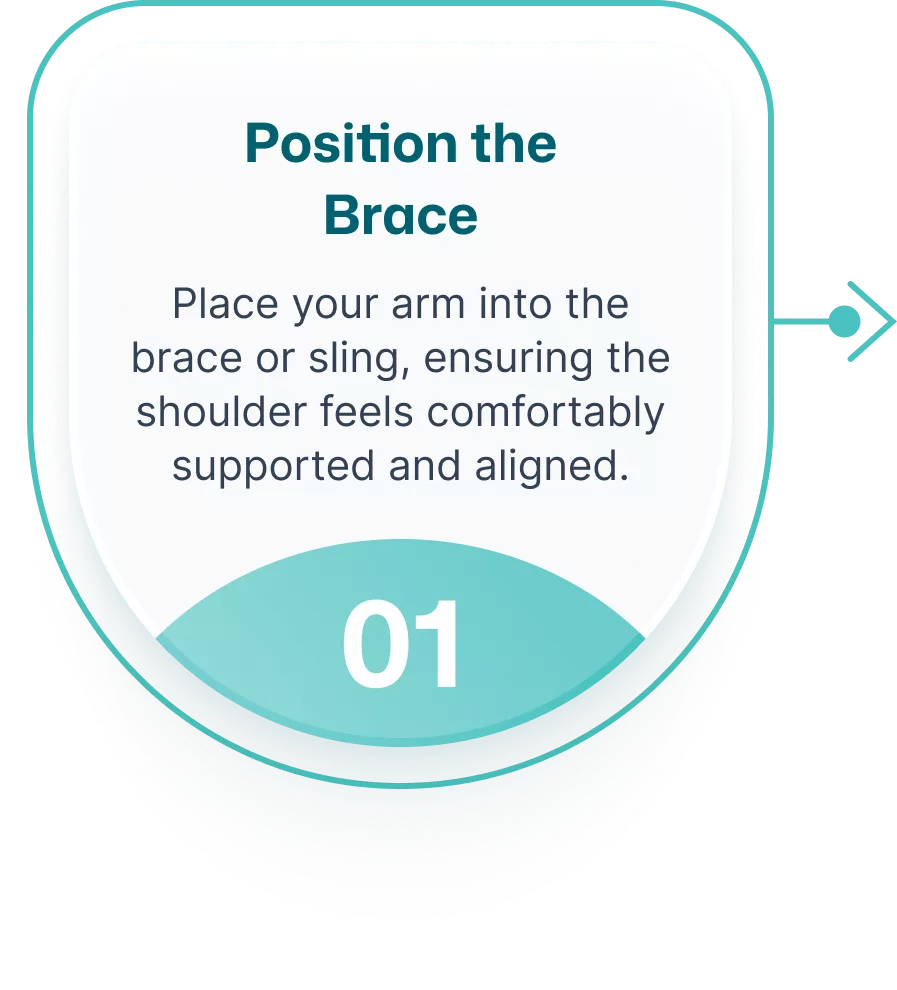 Position the Brace

Place your arm into the brace or sling, ensuring the shoulder feels comfortably supported and aligned.

01